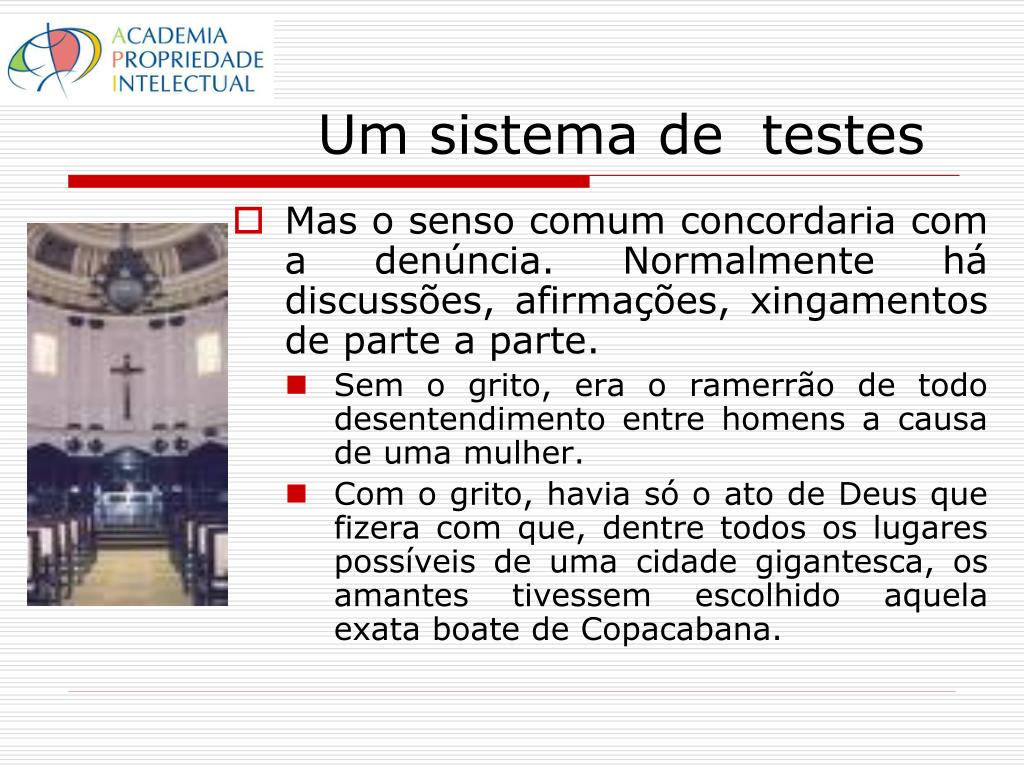 ACADEMIA
PROPRIEDADE
INTELECTUAL

Um sistema de testes

Mas o senso comum concordaria com a denúncia. Normalmente há discussões, afirmações, xingamentos de parte a parte.

Sem o grito, era o ramerrão de todo desentendimento entre homens a causa de uma mulher.

Com o grito, havia só o ato de Deus que fizera com que, dentre todos os lugares possíveis de uma cidade gigantesca, os amantes tivessem escolhido aquela exata boate de Copacabana.